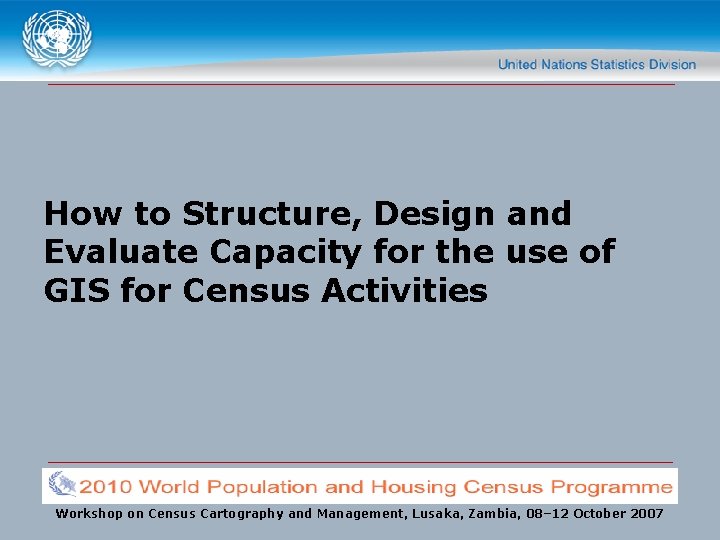 United Nations Statistics Division

How to Structure, Design and Evaluate Capacity for the use of GIS for Census Activities

2010 World Population and Housing Census Programme

Workshop on Census Cartography and Management, Lusaka, Zambia, 08–12 October 2007